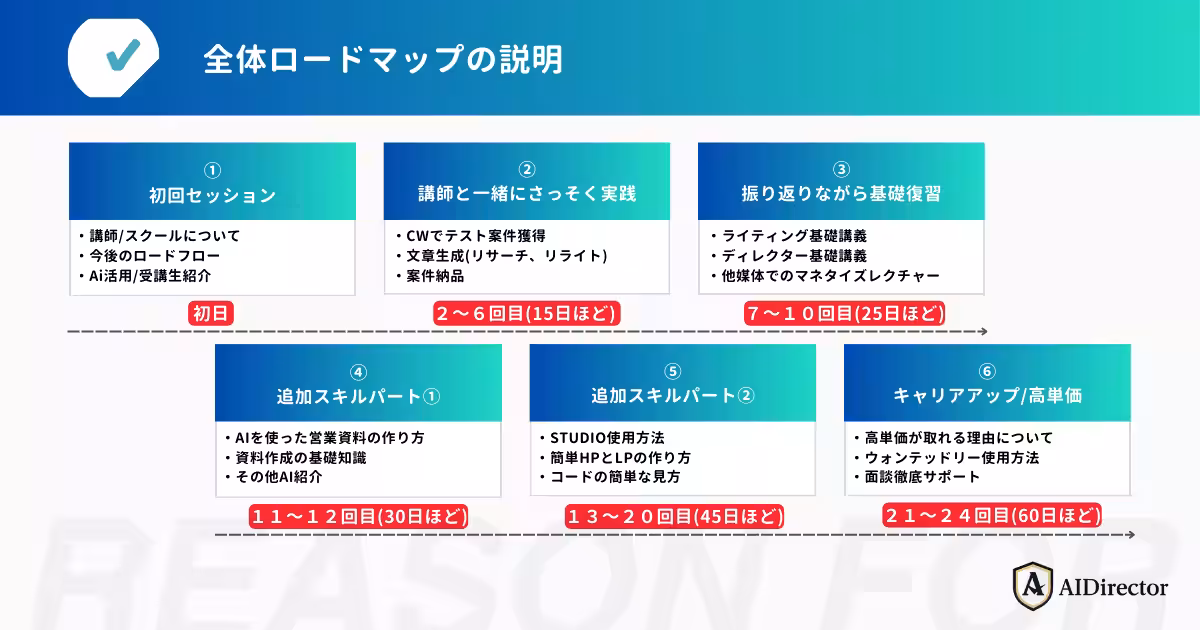 全体ロードマップの説明

①
初回セッション
・講師/スクールについて
・今後のロードフロー
・Ai活用/受講生紹介

初日

②
講師と一緒にさっそく実践
・CWでテスト案件獲得
・文章生成(リサーチ、リライト)
・案件納品

２〜６回目(15日ほど)

③
振り返りながら基礎復習
・ライティング基礎講義
・ディレクター基礎講義
・他媒体でのマネタイズレクチャー

７〜１０回目(25日ほど)

④
追加スキルパート①
・AIを使った営業資料の作り方
・資料作成の基礎知識
・その他AI紹介

１１〜１２回目(30日ほど)

⑤
追加スキルパート②
・STUDIO使用方法
・簡単HPとLPの作り方
・コードの簡単な見方

１３〜２０回目(45日ほど)

⑥
キャリアアップ/高単価
・高単価が取れる理由について
・ウォンテッドリー使用方法
・面談徹底サポート

２１〜２４回目(60日ほど)

REASON FOR

AIDirector